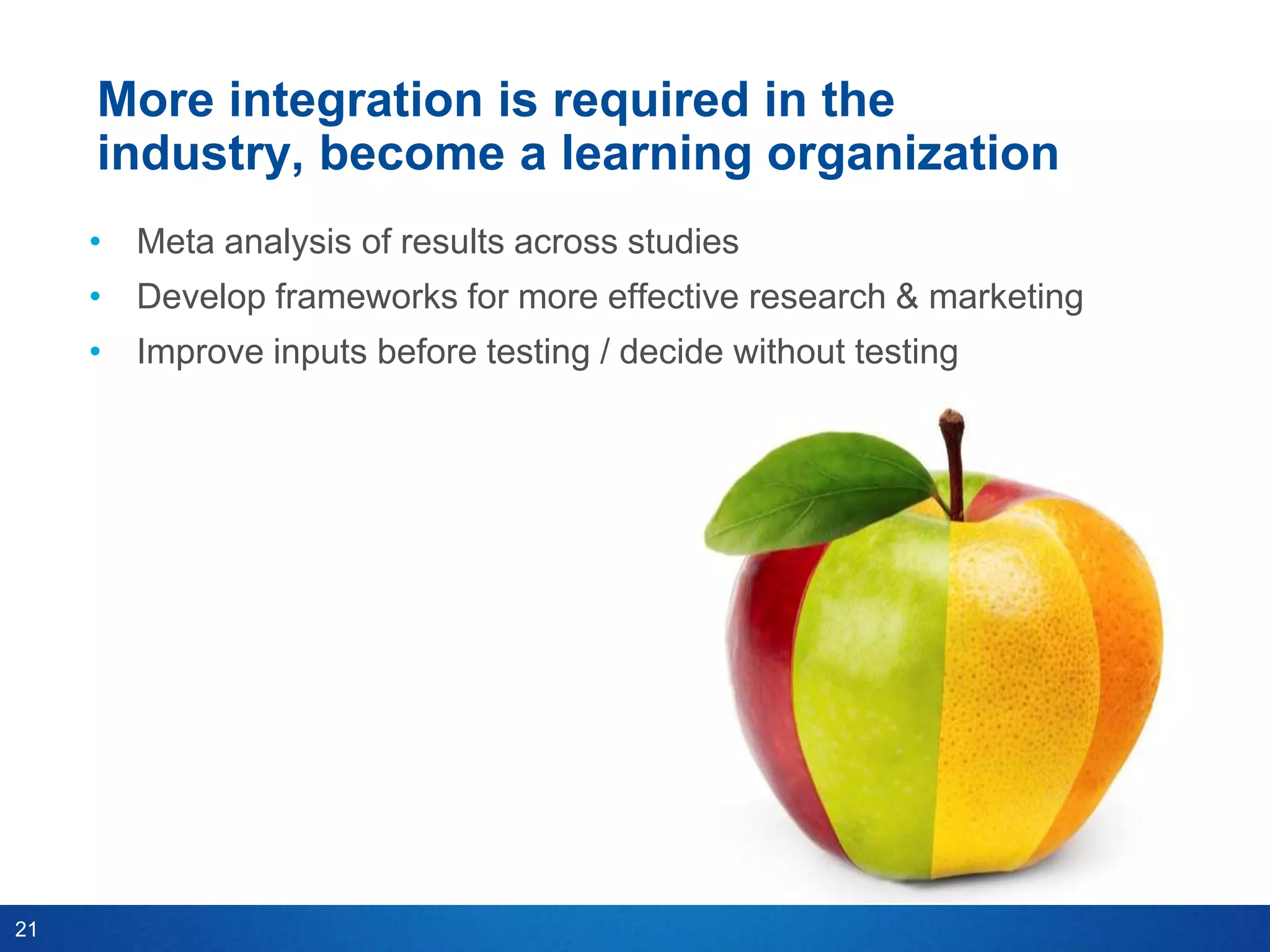 More integration is required in the industry, become a learning organization

• Meta analysis of results across studies
• Develop frameworks for more effective research & marketing
• Improve inputs before testing / decide without testing

21